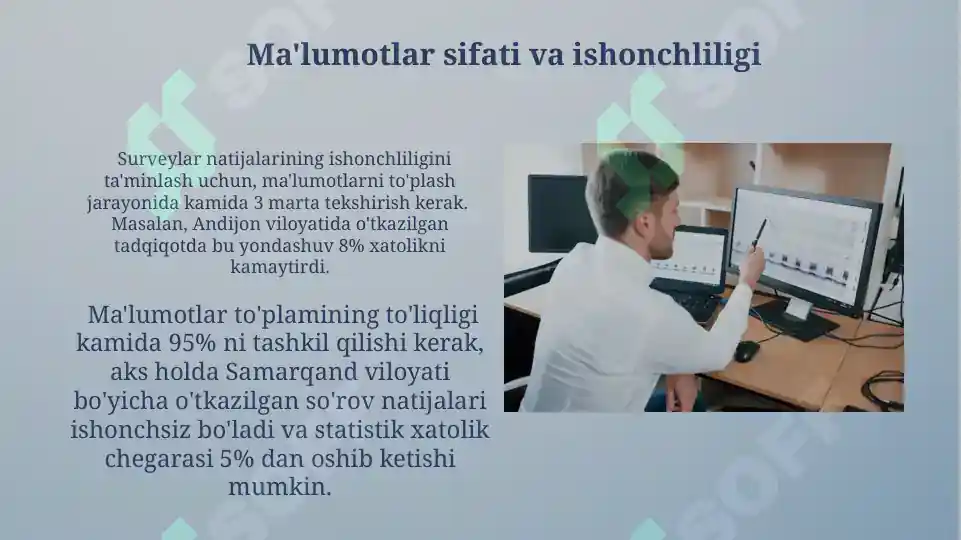 Ma'lumotlar sifati va ishonchliligi

Surveylar natijalarining ishonchliligini ta'minlash uchun, ma'lumotlarni to'plash jarayonida kamida 3 marta tekshirish kerak. Masalan, Andijon viloyatida o'tkazilgan tadqiqotda bu yondashuv 8% xatolikni kamaytirdi.

Ma'lumotlar to'plamining to'liqligi kamida 95% ni tashkil qilishi kerak, aks holda Samarqand viloyati bo'yicha o'tkazilgan so'rov natijalari ishonchsiz bo'ladi va statistik xatolik chegarasi 5% dan oshib ketishi mumkin.